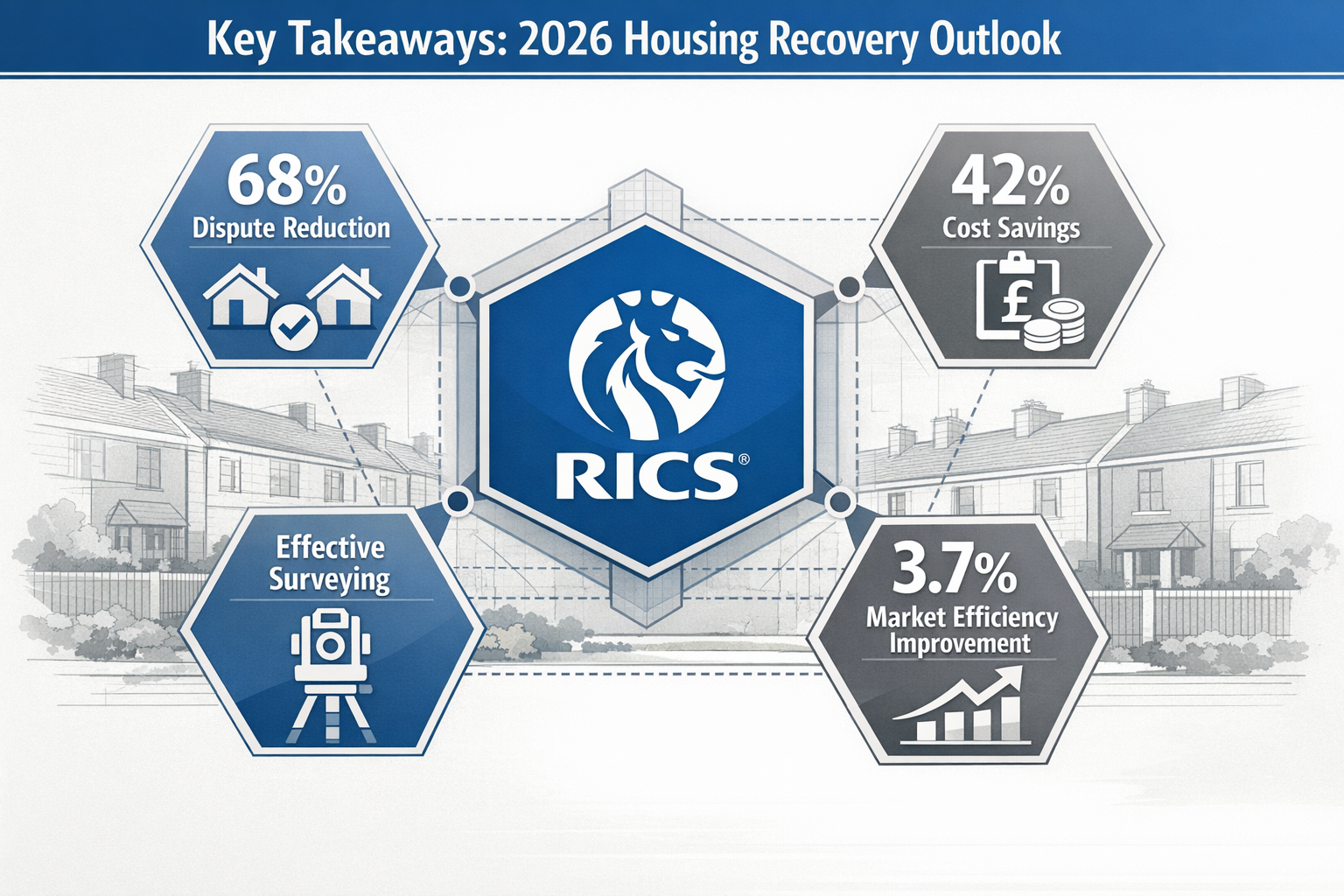 Key Takeaways: 2026 Housing Recovery Outlook

68%
Dispute Reduction

42%
Cost Savings

£

RICS®

Effective Surveying

3.7%
Market Efficiency Improvement